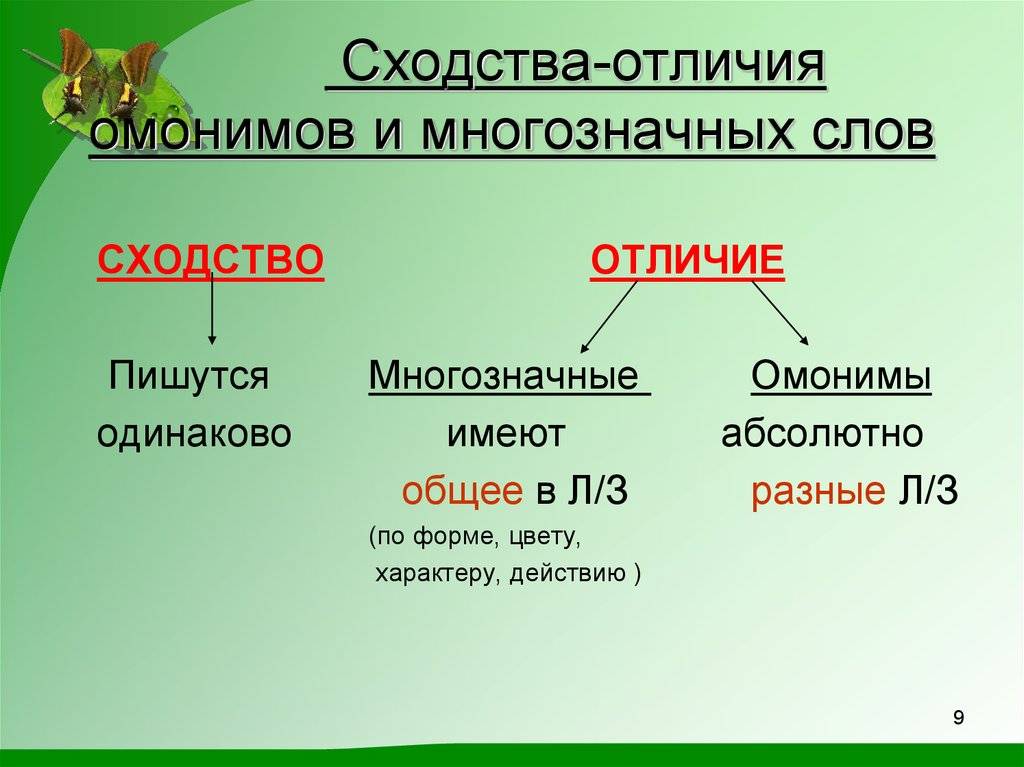 Сходства-отличия омонимов и многозначных слов

СХОДСТВО

Пишутся одинаково

ОТЛИЧИЕ

Многозначные имеют общее в Л/З (по форме, цвету, характеру, действию )

Омонимы абсолютно разные Л/З

9